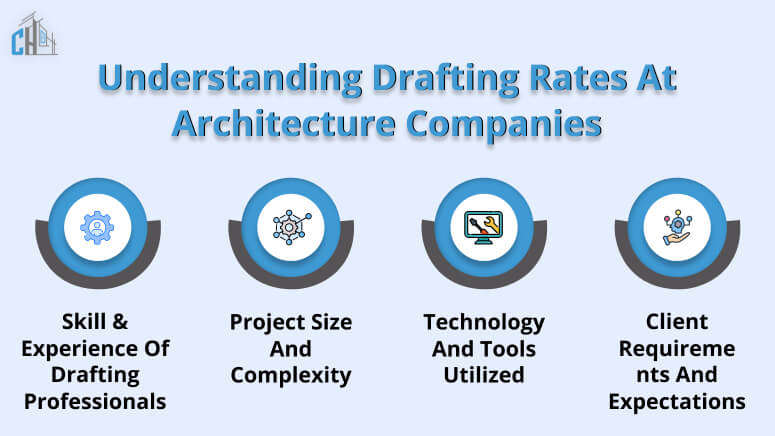 CH

Understanding Drafting Rates At Architecture Companies

Skill & Experience Of Drafting Professionals

Project Size And Complexity

Technology And Tools Utilized

Client Requireme nts And Expectations